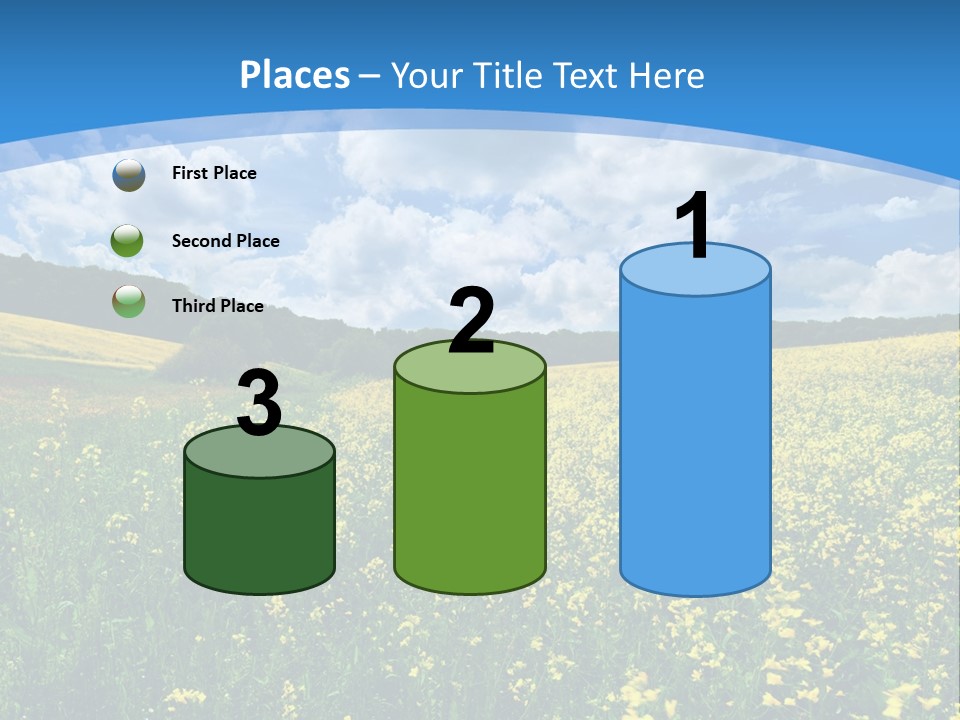 Places – Your Title Text Here

First Place

Second Place

Third Place

3

2

1